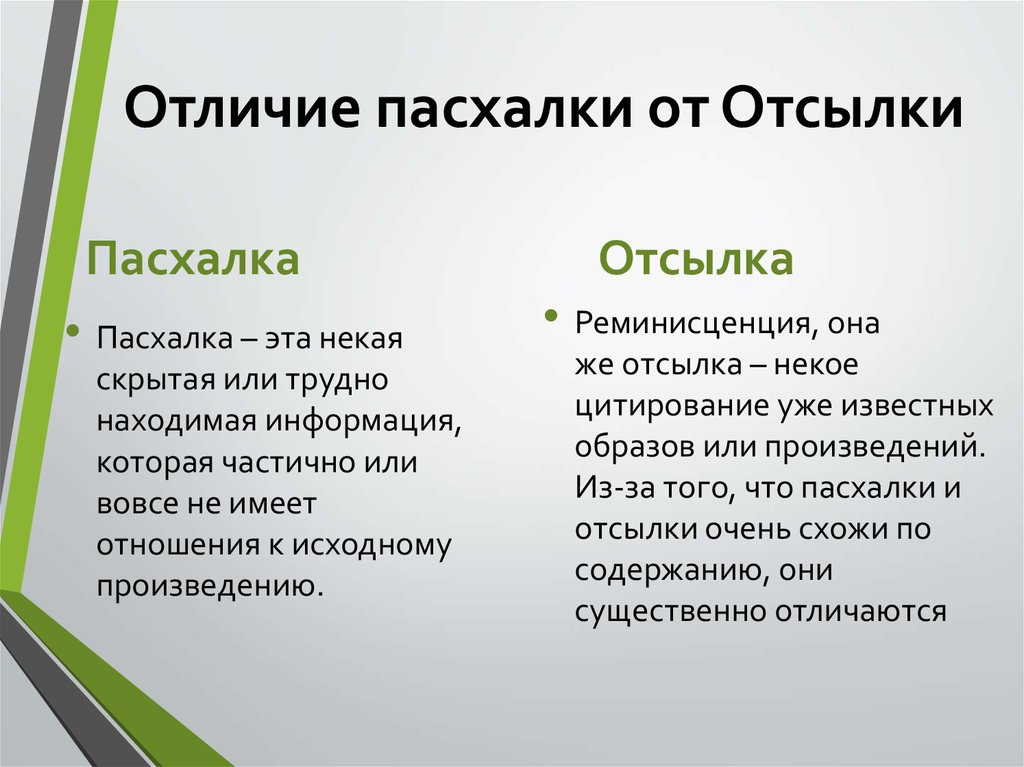 Отличие пасхалки от Отсылки

Пасхалка

• Пасхалка – эта некая скрытая или трудно находимая информация, которая частично или вовсе не имеет отношения к исходному произведению.

Отсылка

• Реминисценция, она же отсылка – некое цитирование уже известных образов или произведений. Из-за того, что пасхалки и отсылки очень схожи по содержанию, они существенно отличаются